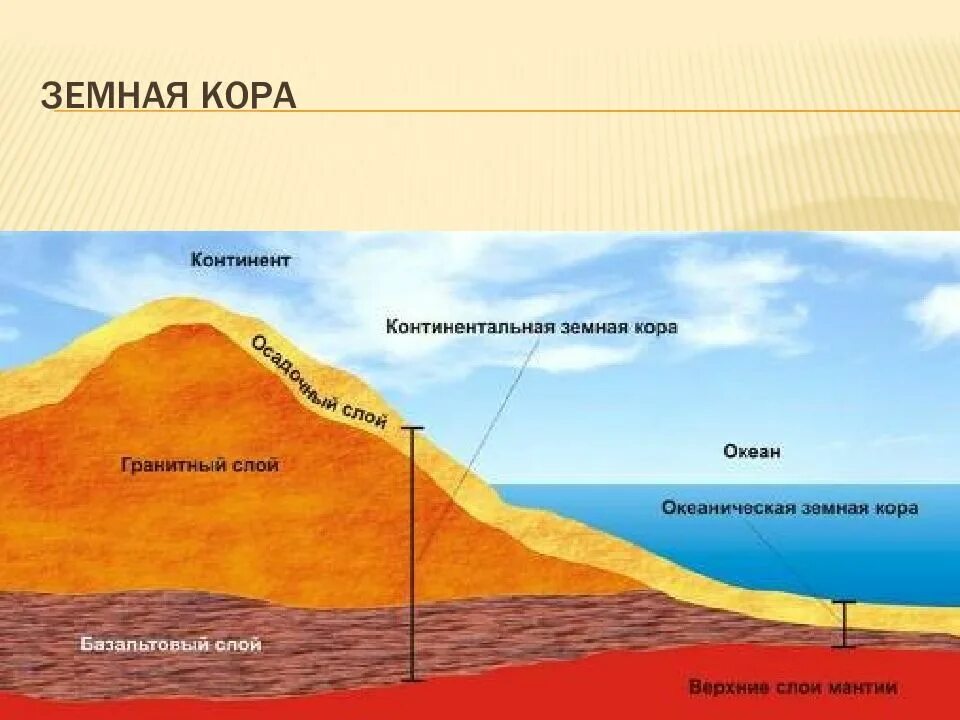 ЗЕМНАЯ КОРА

Континент

Континентальная земная кора

Осадочный слой

Гранитный слой

Океан

Океаническая земная кора

Базальтовый слой

Верхние слои мантии